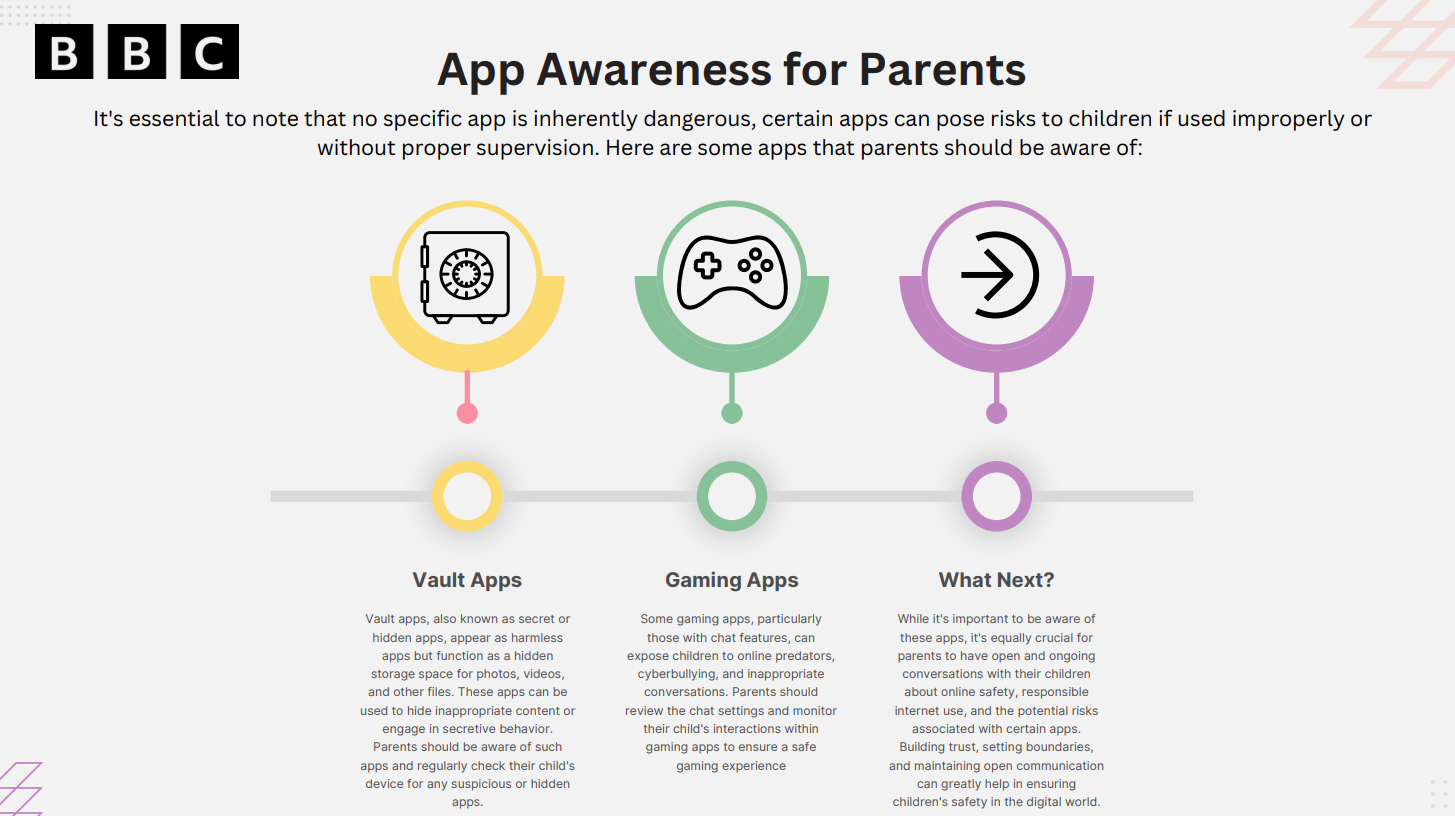 BBC

App Awareness for Parents

It's essential to note that no specific app is inherently dangerous, certain apps can pose risks to children if used improperly or without proper supervision. Here are some apps that parents should be aware of:

Vault Apps

Vault apps, also known as secret or hidden apps, appear as harmless apps but function as a hidden storage space for photos, videos, and other files. These apps can be used to hide inappropriate content or engage in secretive behavior. Parents should be aware of such apps and regularly check their child's device for any suspicious or hidden apps.

Gaming Apps

Some gaming apps, particularly those with chat features, can expose children to online predators, cyberbullying, and inappropriate conversations. Parents should review the chat settings and monitor their child's interactions within gaming apps to ensure a safe gaming experience

What Next?

While it's important to be aware of these apps, it's equally crucial for parents to have open and ongoing conversations with their children about online safety, responsible internet use, and the potential risks associated with certain apps. Building trust, setting boundaries, and maintaining open communication can greatly help in ensuring children's safety in the digital world.